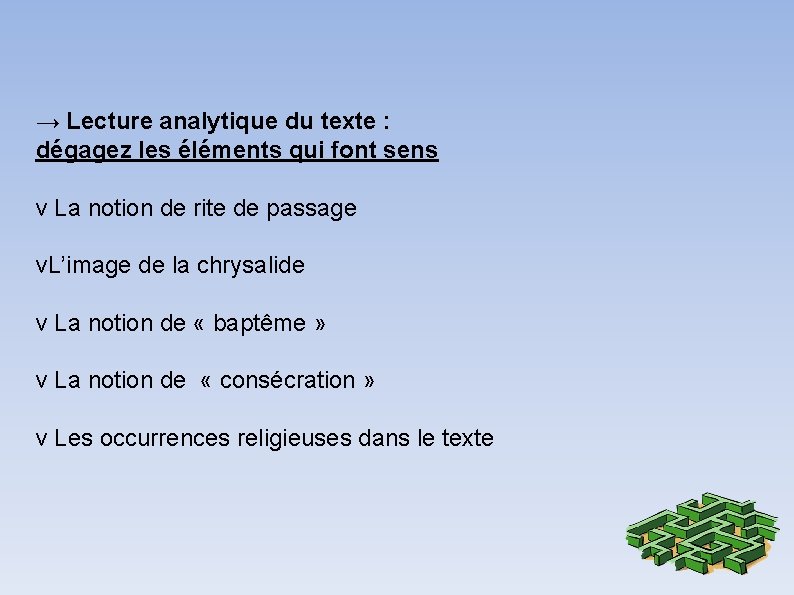 → Lecture analytique du texte :
dégagez les éléments qui font sens

v La notion de rite de passage

vL’image de la chrysalide

v La notion de « baptême »

v La notion de « consécration »

v Les occurrences religieuses dans le texte